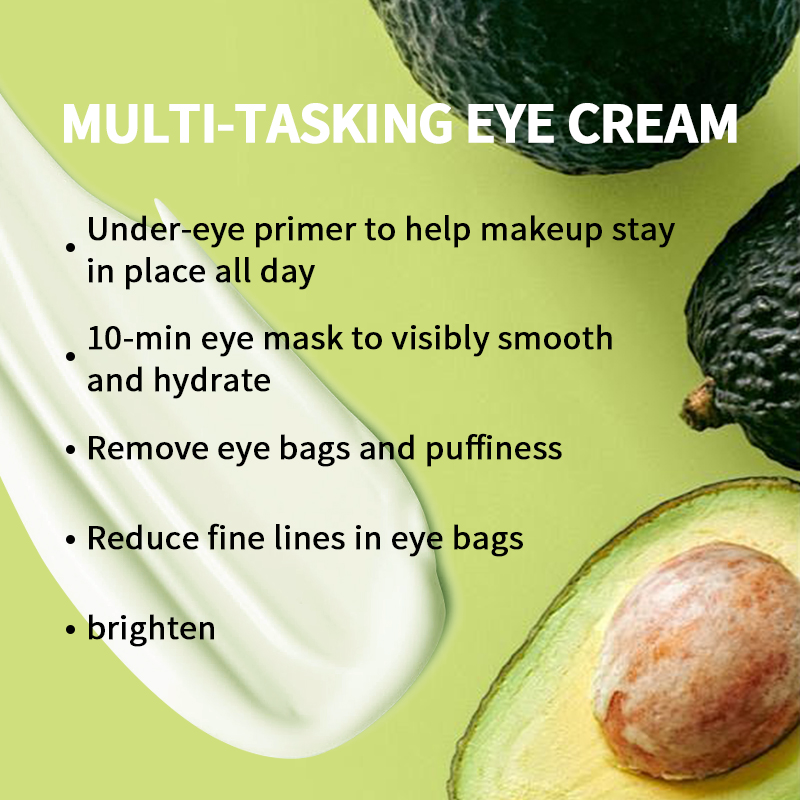 MULTI-TASKING EYE CREAM

• Under-eye primer to help makeup stay in place all day

• 10-min eye mask to visibly smooth and hydrate

• Remove eye bags and puffiness

• Reduce fine lines in eye bags

• brighten